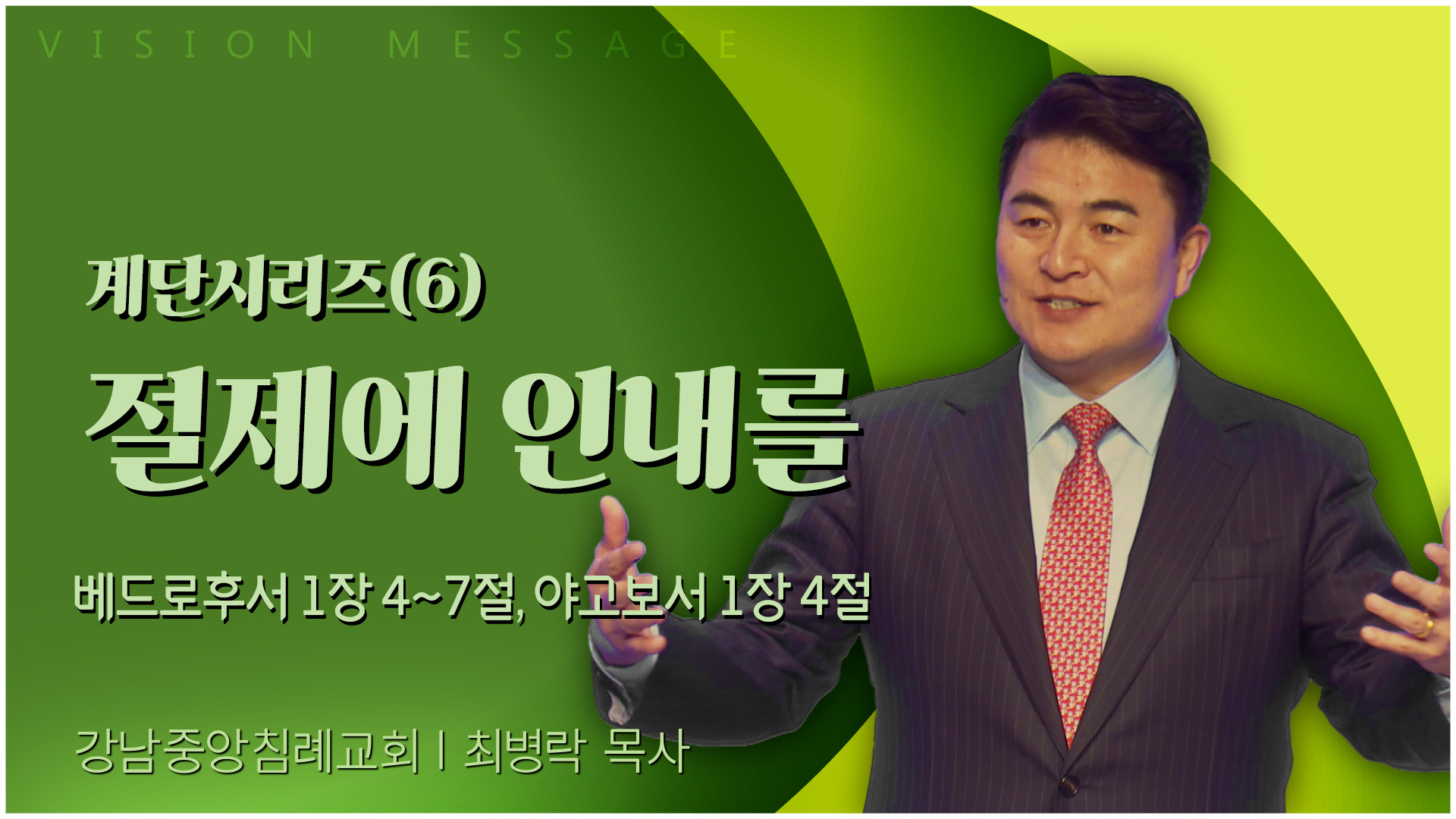 VISION MESSAGE

계단시리즈(6)

절제에 인내를

베드로후서 1장 4~7절, 야고보서 1장 4절

강남중앙침례교회 | 최병락 목사